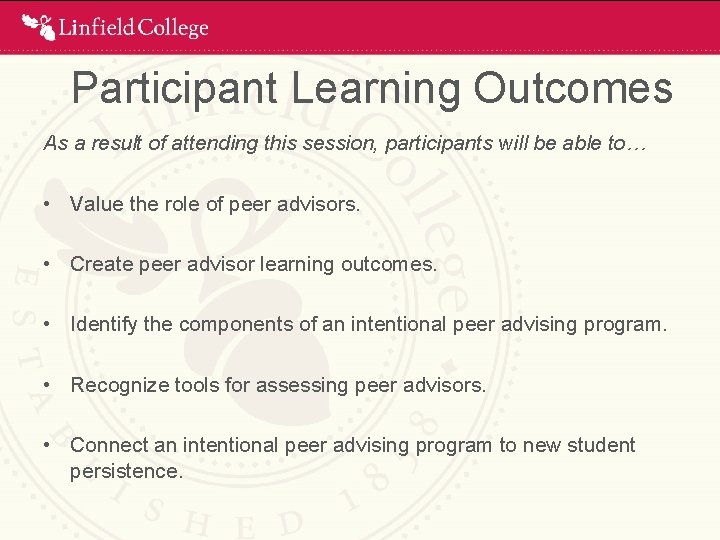 Linfield College

Participant Learning Outcomes

As a result of attending this session, participants will be able to…

• Value the role of peer advisors.

• Create peer advisor learning outcomes.

• Identify the components of an intentional peer advising program.

• Recognize tools for assessing peer advisors.

• Connect an intentional peer advising program to new student persistence.